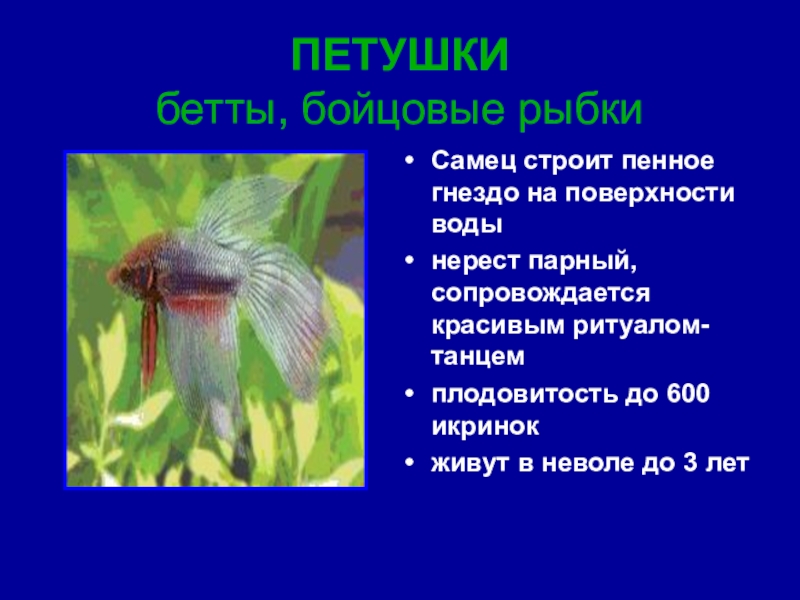 ПЕТУШКИ
бетты, бойцовые рыбки

• Самец строит пенное гнездо на поверхности воды
• нерест парный, сопровождается красивым ритуалом-танцем
• плодовитость до 600 икринок
• живут в неволе до 3 лет